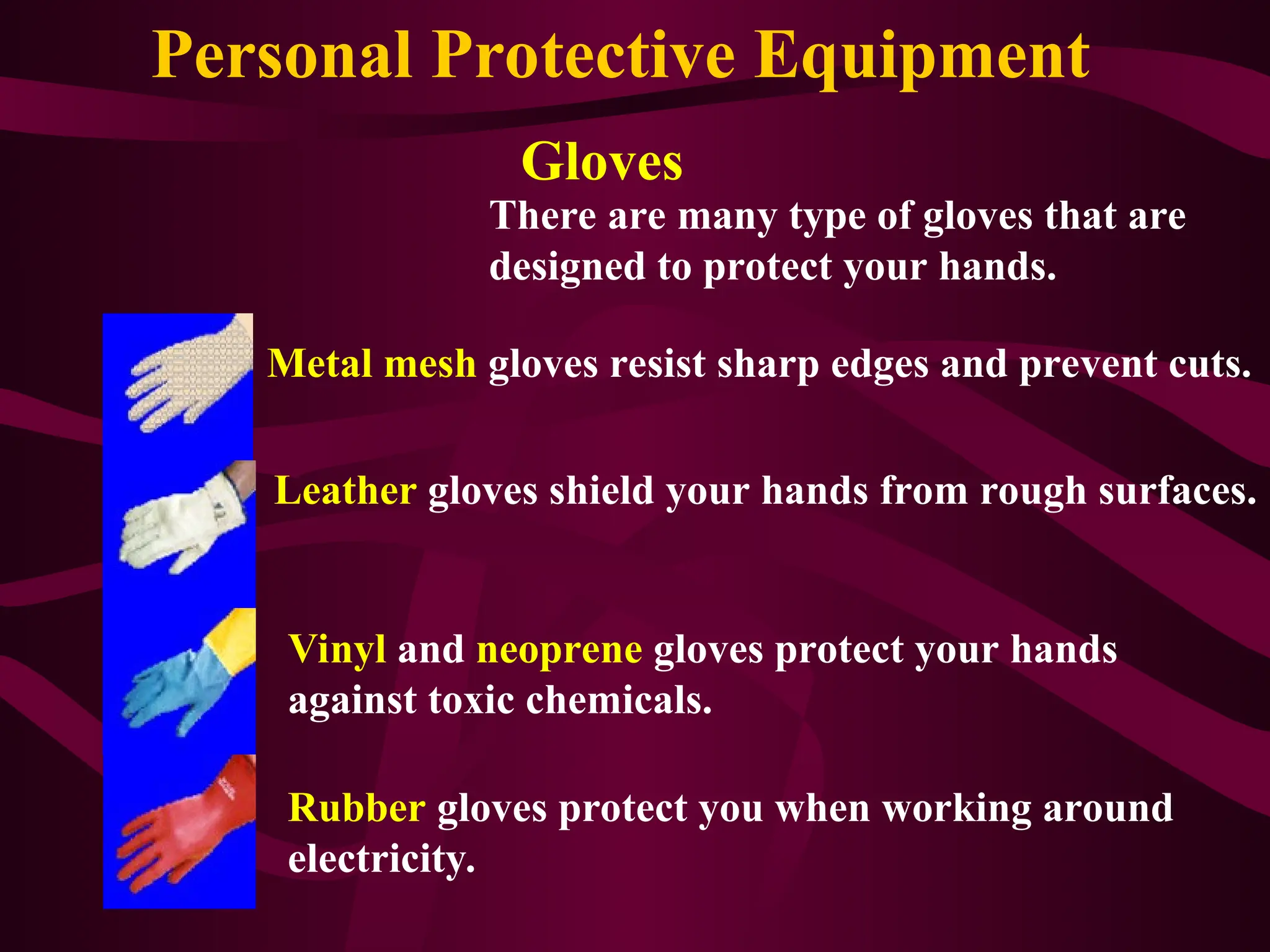 Personal Protective Equipment

Gloves

There are many type of gloves that are designed to protect your hands.

Metal mesh gloves resist sharp edges and prevent cuts.

Leather gloves shield your hands from rough surfaces.

Vinyl and neoprene gloves protect your hands against toxic chemicals.

Rubber gloves protect you when working around electricity.